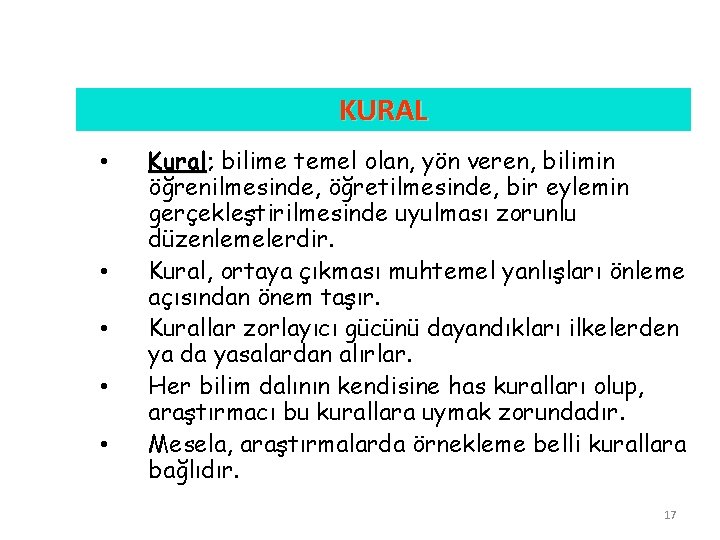 KURAL

• Kural; bilime temel olan, yön veren, bilimin öğrenilmesinde, öğretilmesinde, bir eylemin gerçekleştirilmesinde uyulması zorunlu düzenlemelerdir.

• Kural, ortaya çıkması muhtemel yanlışları önleme açısından önem taşır.

• Kurallar zorlayıcı gücünü dayandıkları ilkelerden ya da yasalardan alırlar.

• Her bilim dalının kendisine has kuralları olup, araştırmacı bu kurallara uymak zorundadır.

• Mesela, araştırmalarda örnekleme belli kurallara bağlıdır.

17